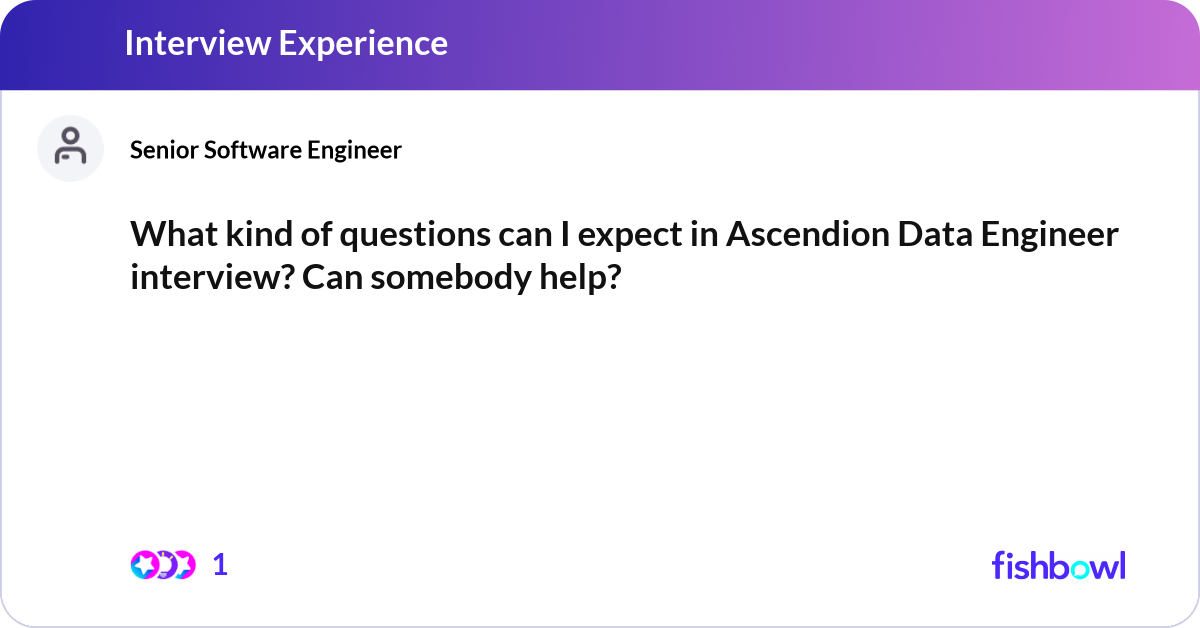 Interview Experience

Senior Software Engineer

What kind of questions can I expect in Ascendion Data Engineer interview? Can somebody help?

1

fishbowl